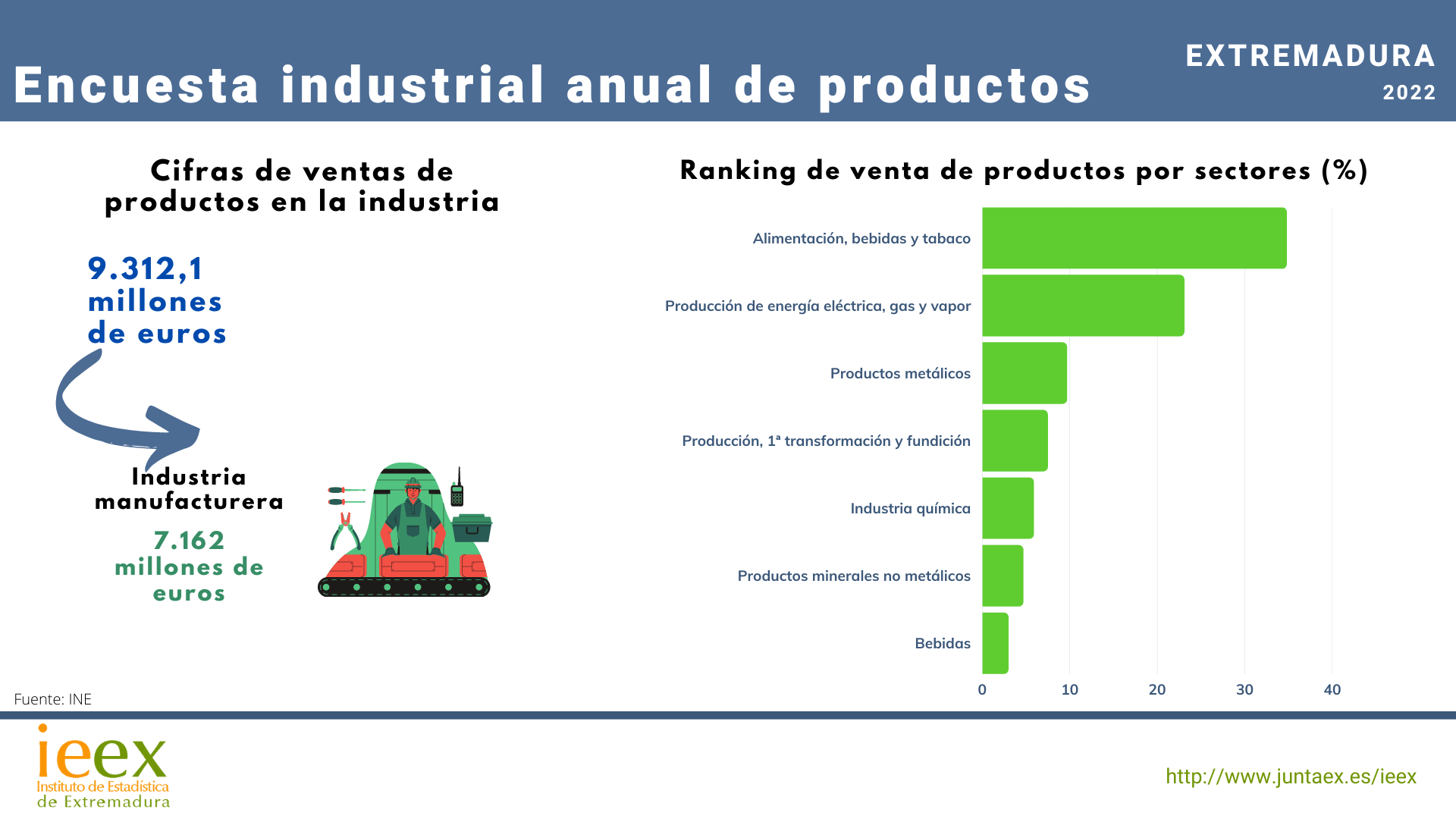 Encuesta industrial anual de productos

EXTREMADURA
2022

Cifras de ventas de productos en la industria

9.312,1 millones de euros

Industria manufacturera

7.162 millones de euros

Ranking de venta de productos por sectores (%)

Alimentación, bebidas y tabaco
Producción de energía eléctrica, gas y vapor
Productos metálicos
Producción, 1ª transformación y fundición
Industria química
Productos minerales no metálicos
Bebidas

0
10
20
30
40

Fuente: INE

ieex
Instituto de Estadística de Extremadura

http://www.juntaex.es/ieex